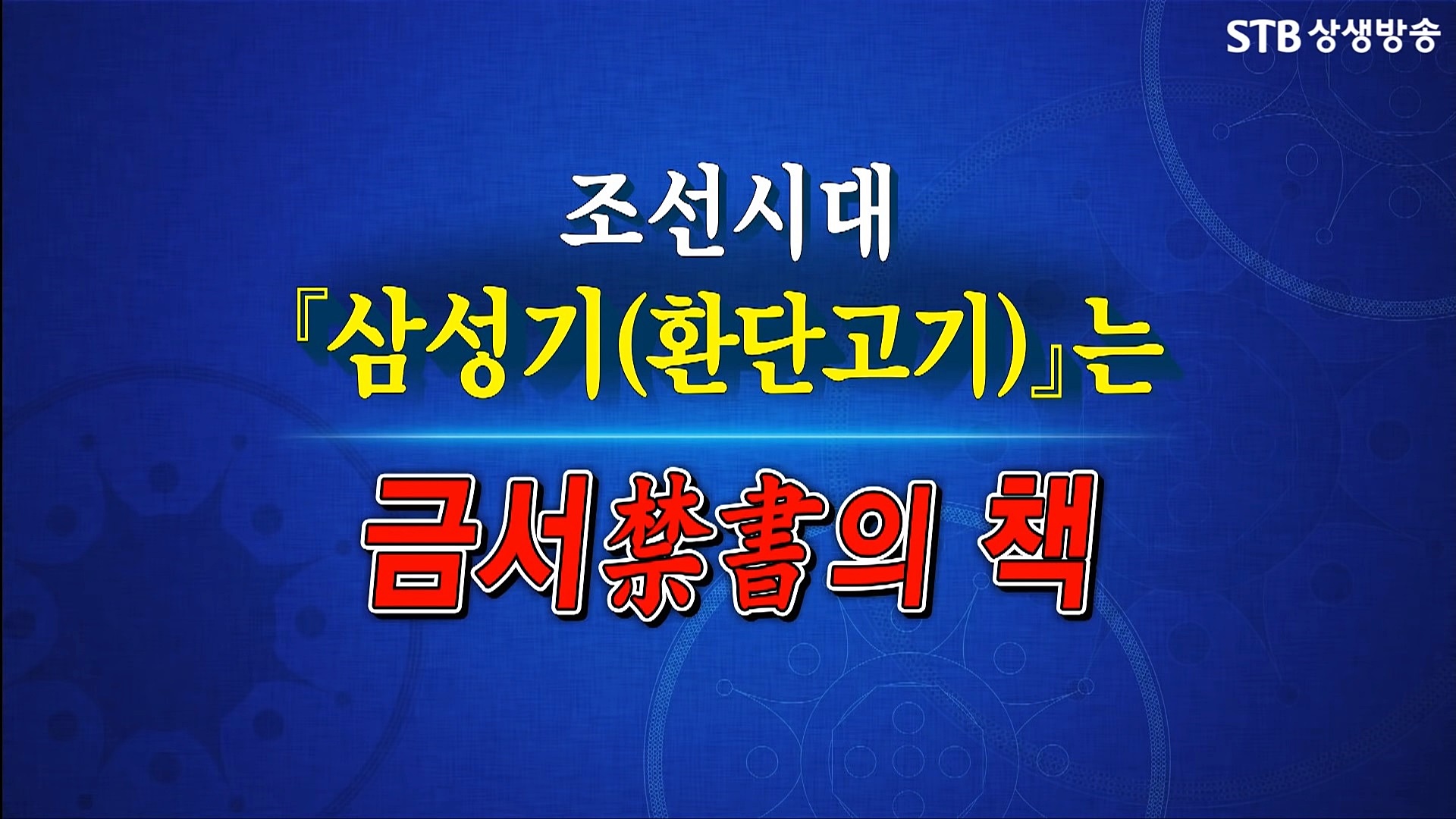 STB 상생방송

조선시대
『삼성기(환단고기)』는

금서禁書의 책